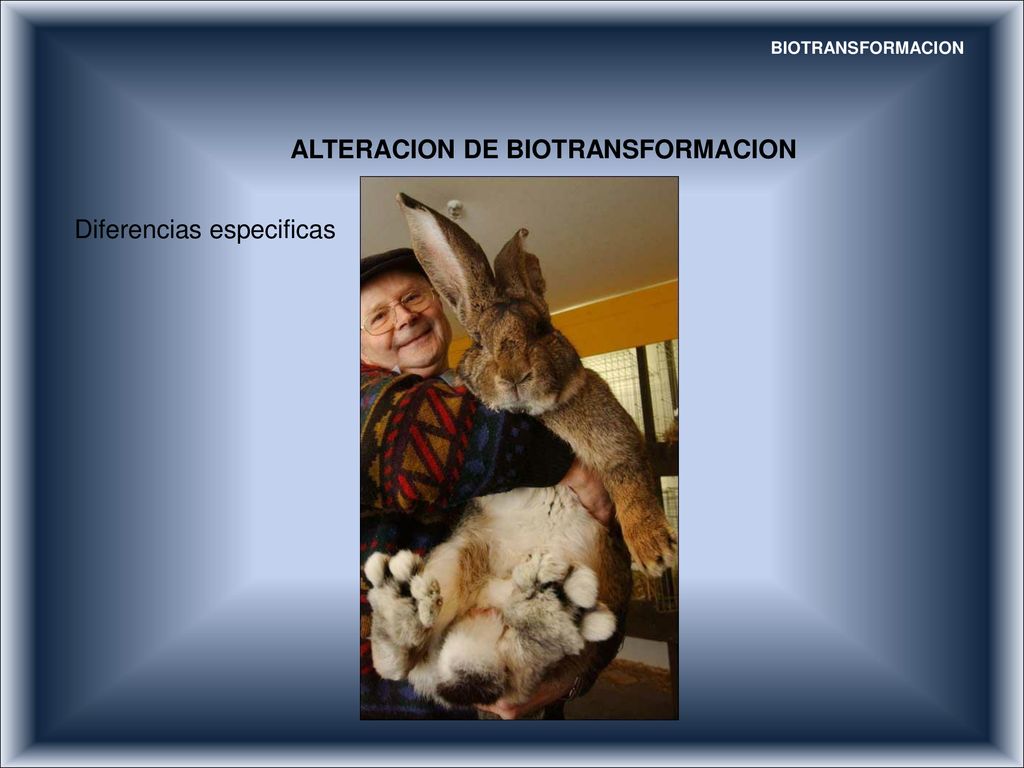 BIOTRANSFORMACION

ALTERACION DE BIOTRANSFORMACION

Diferencias especificas